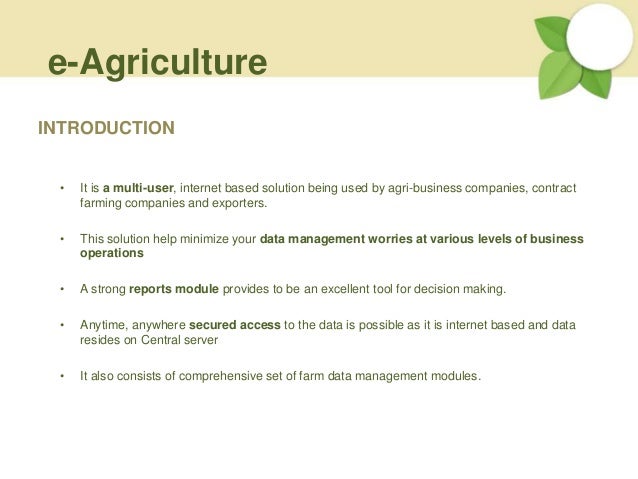 e-Agriculture

INTRODUCTION

• It is a multi-user, internet based solution being used by agri-business companies, contract farming companies and exporters.

• This solution help minimize your data management worries at various levels of business operations

• A strong reports module provides to be an excellent tool for decision making.

• Anytime, anywhere secured access to the data is possible as it is internet based and data resides on Central server

• It also consists of comprehensive set of farm data management modules.